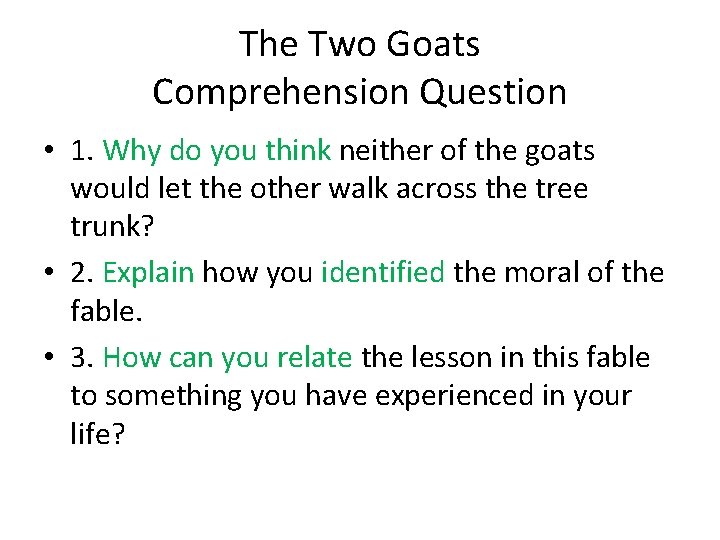 The Two Goats
Comprehension Question

• 1. Why do you think neither of the goats would let the other walk across the tree trunk?

• 2. Explain how you identified the moral of the fable.

• 3. How can you relate the lesson in this fable to something you have experienced in your life?